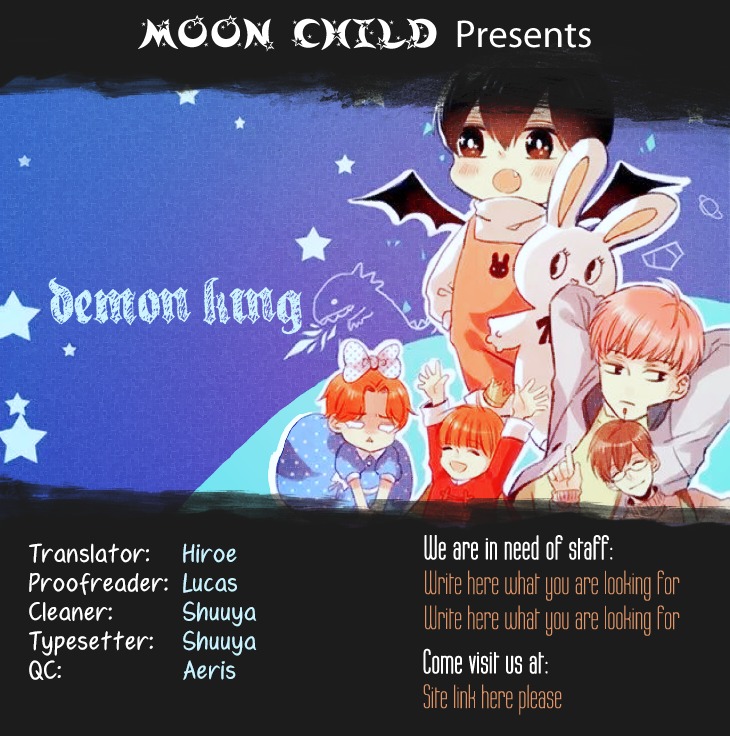 MOON CHILD Presents

demon king

Translator: Hiroe
Proofreader: Lucas
Cleaner: Shuuya
Typesetter: Shuuya
QC: Aeris

We are in need of staff:
Write here what you are looking for
Write here what you are looking for

Come visit us at:
Site link here please